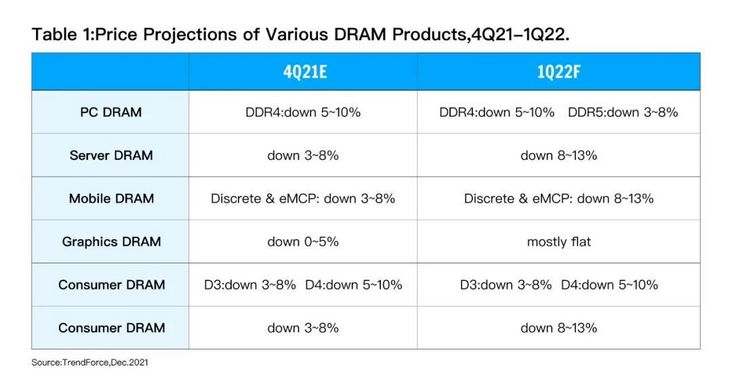 Table 1:Price Projections of Various DRAM Products,4Q21–1Q22.

| | 4Q21E | 1Q22F |
|---|---|---|
| PC DRAM | DDR4:down 5~10% | DDR4:down 5~10% DDR5:down 3~8% |
| Server DRAM | down 3~8% | down 8~13% |
| Mobile DRAM | Discrete & eMCP: down 3~8% | Discrete & eMCP: down 8~13% |
| Graphics DRAM | down 0~5% | mostly flat |
| Consumer DRAM | D3:down 3~8% D4:down 5~10% | D3:down 3~8% D4:down 5~10% |
| Consumer DRAM | down 3~8% | down 8~13% |

Source:TrendForce,Dec.2021